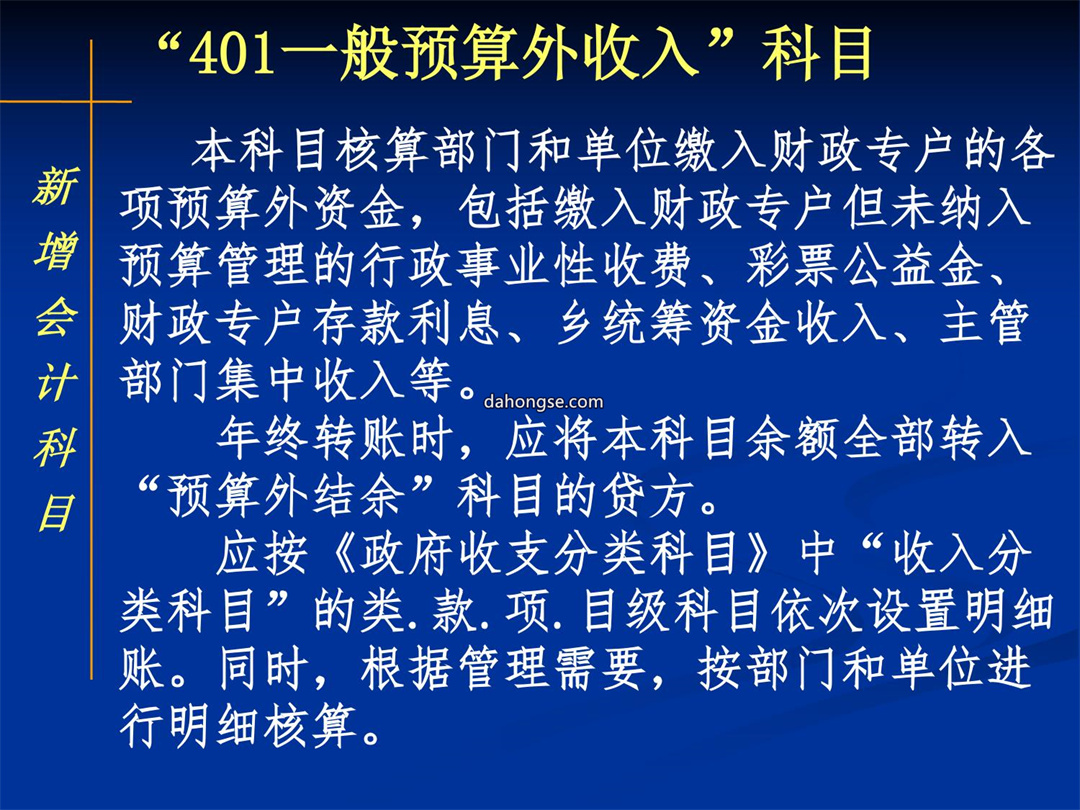 “401一般预算外收入”科目

新增会计科目

本科目核算部门和单位缴入财政专户的各项预算外资金，包括缴入财政专户但未纳入预算管理的行政事业性收费、彩票公益金、财政专户存款利息、乡统筹资金收入、主管部门集中收入等。

dahongse.com

年终转账时，应将本科目余额全部转入“预算外结余”科目的贷方。

应按《政府收支分类科目》中“收入分类科目”的类.款.项.目级科目依次设置明细账。同时，根据管理需要，按部门和单位进行明细核算。